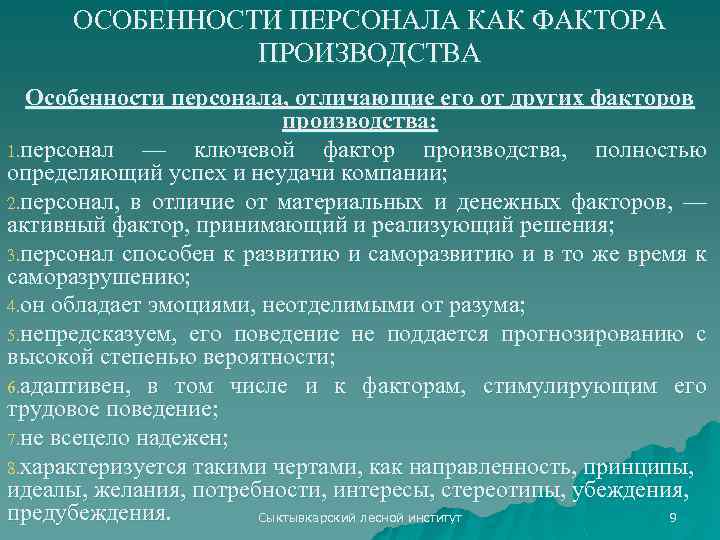 ОСОБЕННОСТИ ПЕРСОНАЛА КАК ФАКТОРА ПРОИЗВОДСТВА

Особенности персонала, отличающие его от других факторов производства:

1.персонал — ключевой фактор производства, полностью определяющий успех и неудачи компании;

2.персонал, в отличие от материальных и денежных факторов, — активный фактор, принимающий и реализующий решения;

3.персонал способен к развитию и саморазвитию и в то же время к саморазрушению;

4.он обладает эмоциями, неотделимыми от разума;

5.непредсказуем, его поведение не поддается прогнозированию с высокой степенью вероятности;

6.адаптивен, в том числе и к факторам, стимулирующим его трудовое поведение;

7.не всецело надежен;

8.характеризуется такими чертами, как направленность, принципы, идеалы, желания, потребности, интересы, стереотипы, убеждения, предубеждения.

Сыктывкарский лесной институт

9